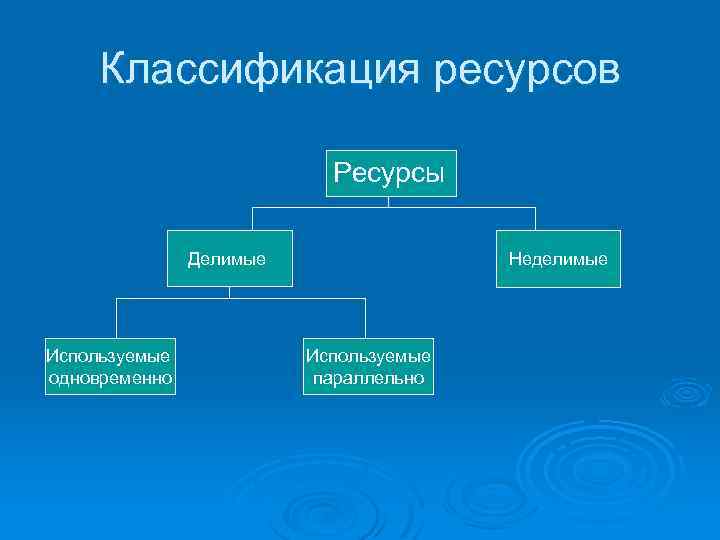 Классификация ресурсов

Ресурсы

Делимые

Неделимые

Используемые одновременно

Используемые параллельно